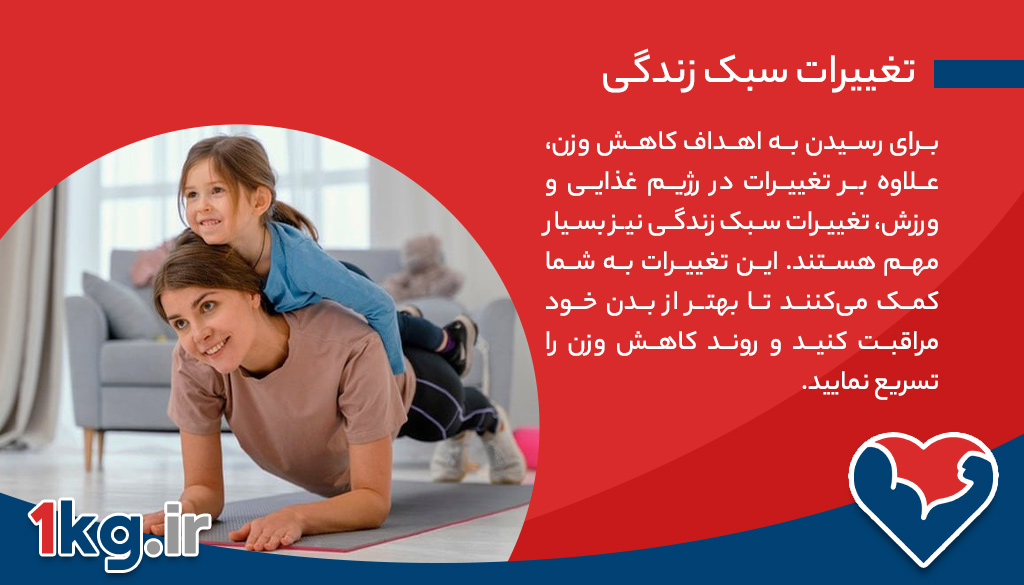 تغییرات سبک زندگی

برای رسیدن به اهداف کاهش وزن، علاوه بر تغییرات در رژیم غذایی و ورزش، تغییرات سبک زندگی نیز بسیار مهم هستند. این تغییرات به شما کمک می‌کنند تا بهتر از بدن خود مراقبت کنید و روند کاهش وزن را تسریع نمایید.

1kg.ir